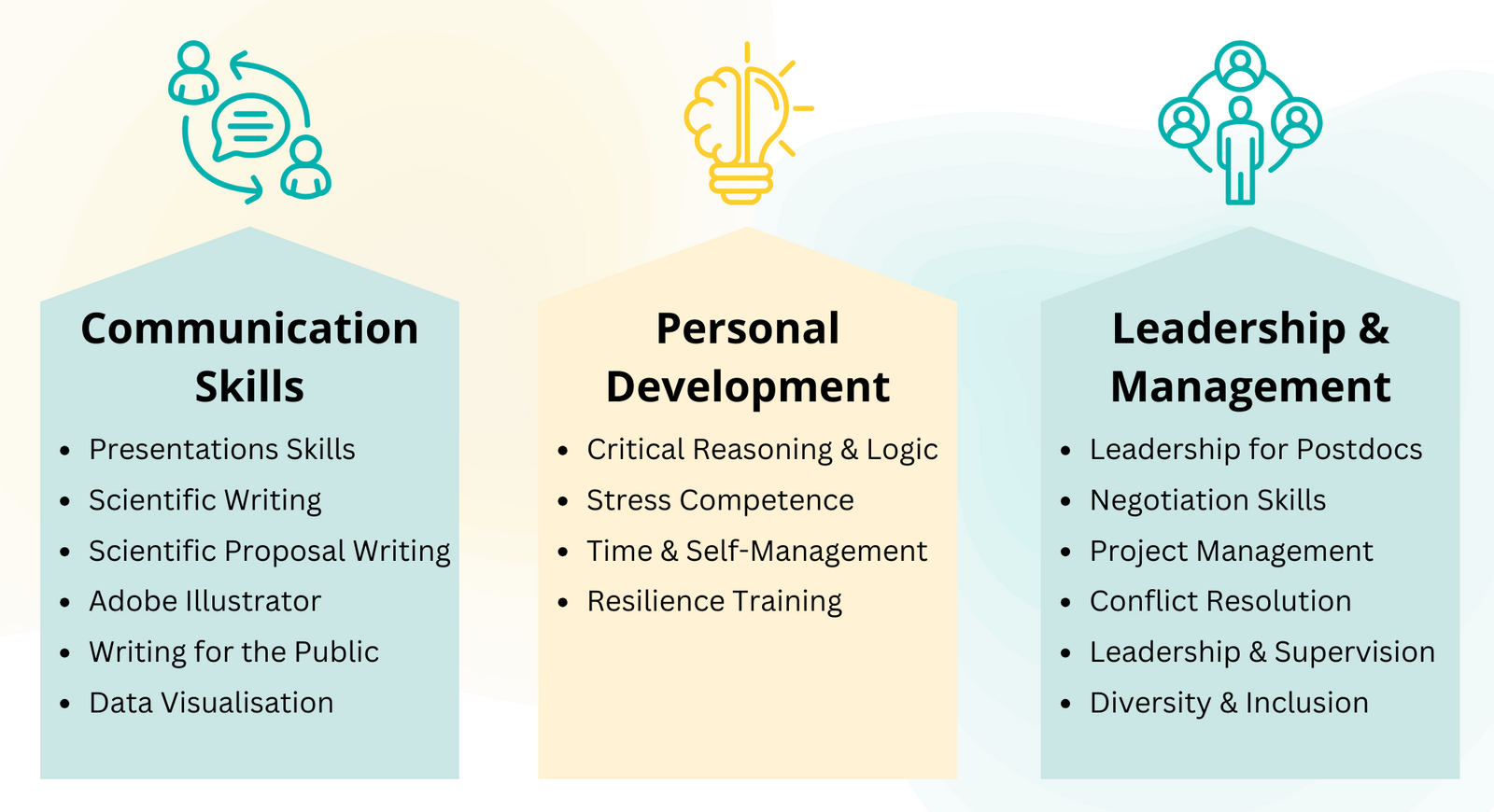 Communication Skills

- Presentations Skills
- Scientific Writing
- Scientific Proposal Writing
- Adobe Illustrator
- Writing for the Public
- Data Visualisation

Personal Development

- Critical Reasoning & Logic
- Stress Competence
- Time & Self-Management
- Resilience Training

Leadership & Management

- Leadership for Postdocs
- Negotiation Skills
- Project Management
- Conflict Resolution
- Leadership & Supervision
- Diversity & Inclusion